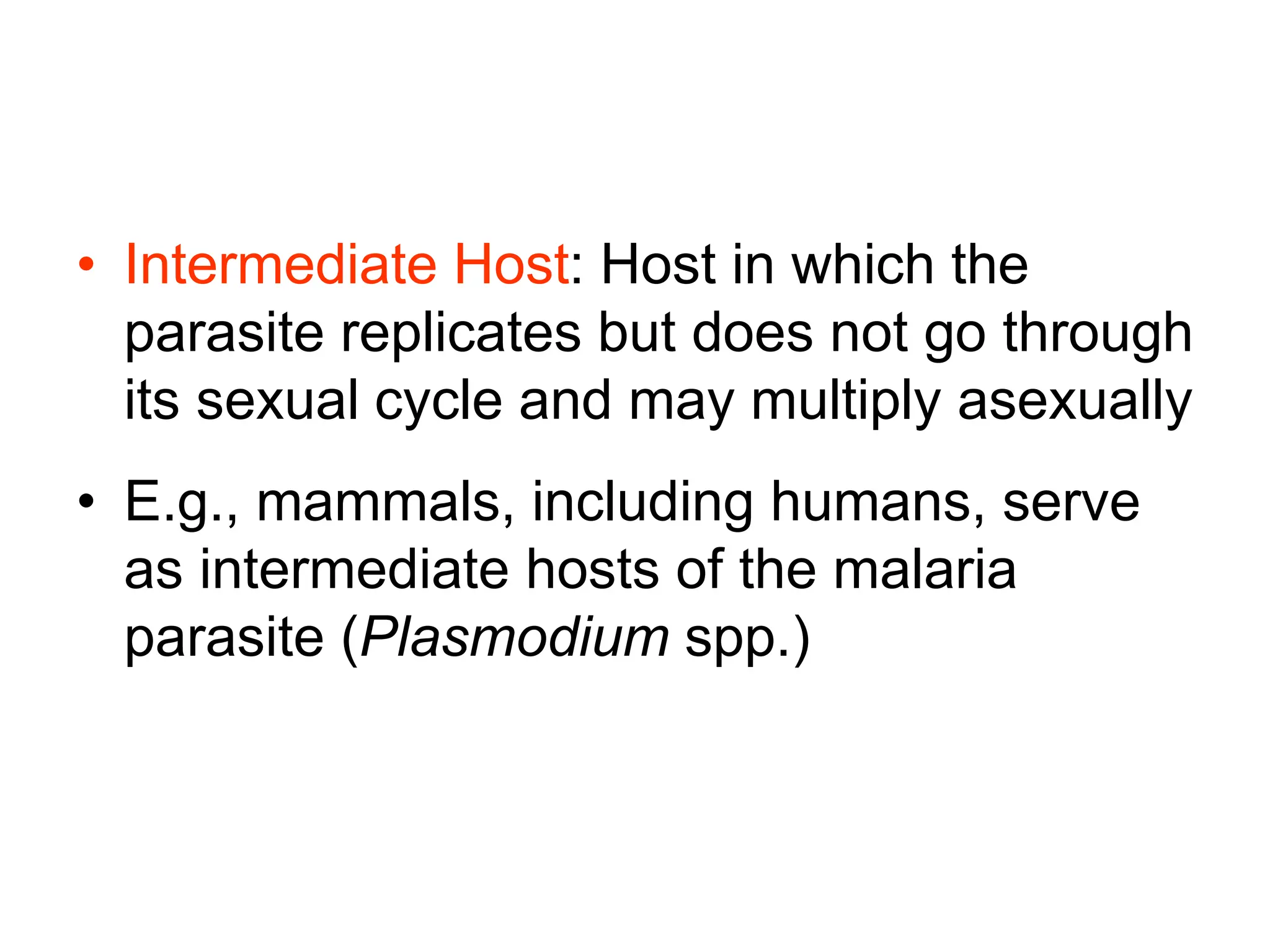 • Intermediate Host: Host in which the parasite replicates but does not go through its sexual cycle and may multiply asexually

• E.g., mammals, including humans, serve as intermediate hosts of the malaria parasite (Plasmodium spp.)